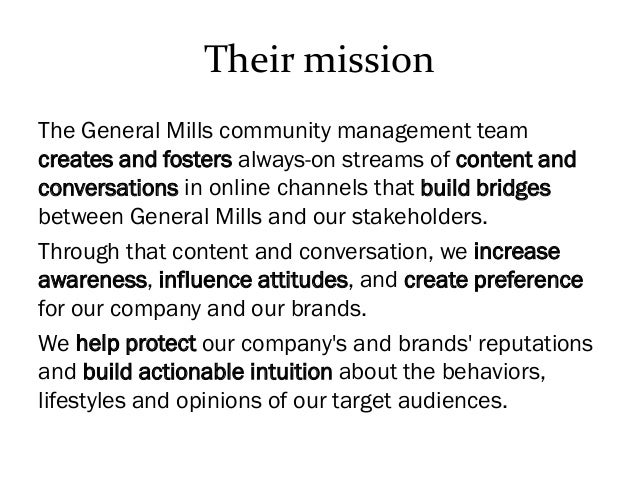 Their mission

The General Mills community management team creates and fosters always-on streams of content and conversations in online channels that build bridges between General Mills and our stakeholders.

Through that content and conversation, we increase awareness, influence attitudes, and create preference for our company and our brands.

We help protect our company's and brands' reputations and build actionable intuition about the behaviors, lifestyles and opinions of our target audiences.